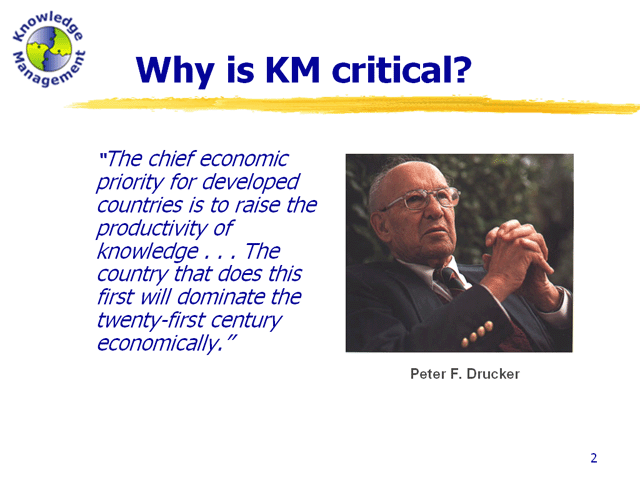 Knowledge Management

Why is KM critical?

"The chief economic priority for developed countries is to raise the productivity of knowledge . . . The country that does this first will dominate the twenty-first century economically."

Peter F. Drucker

2